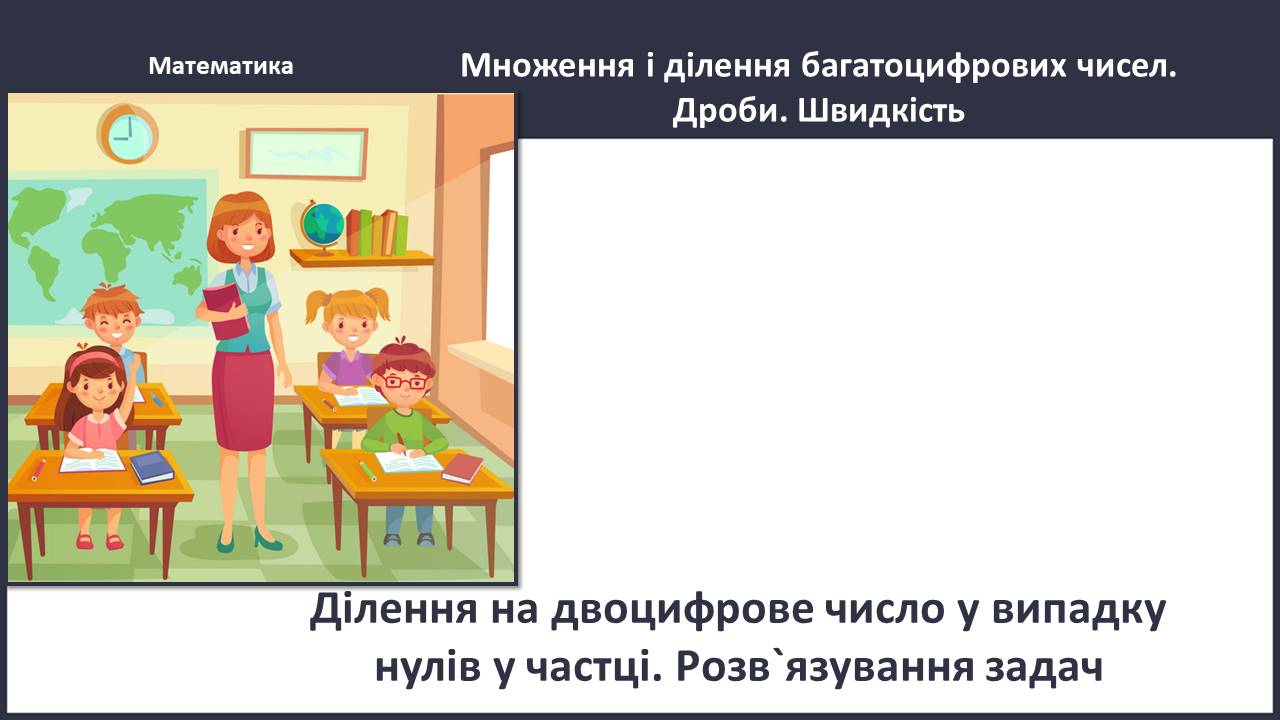 Математика

Множення і ділення багатоцифрових чисел. Дроби. Швидкість

Ділення на двоцифрове число у випадку нулів у частці. Розв`язування задач